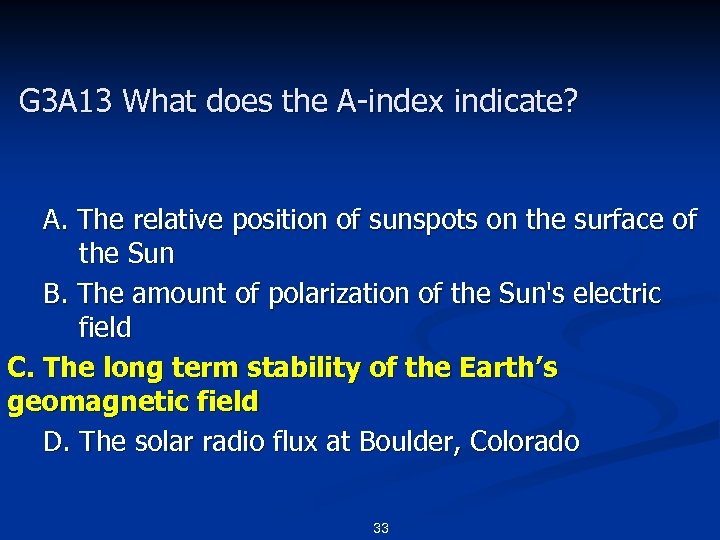 G3A13 What does the A-index indicate?

A. The relative position of sunspots on the surface of the Sun

B. The amount of polarization of the Sun's electric field

C. The long term stability of the Earth’s geomagnetic field

D. The solar radio flux at Boulder, Colorado

33